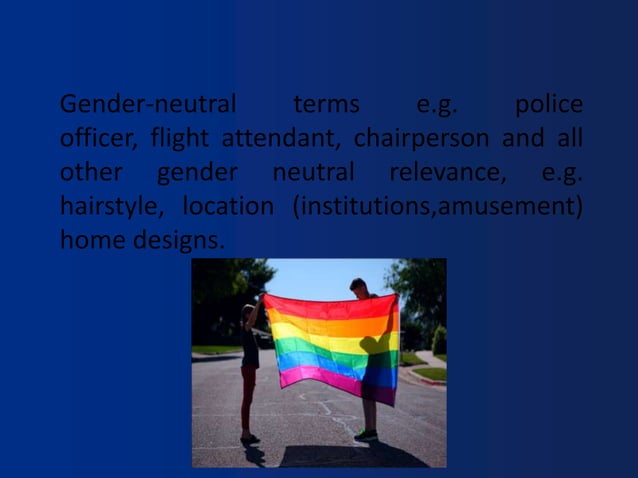 Gender-neutral terms e.g. police officer, flight attendant, chairperson and all other gender neutral relevance, e.g. hairstyle, location (institutions,amusement) home designs.